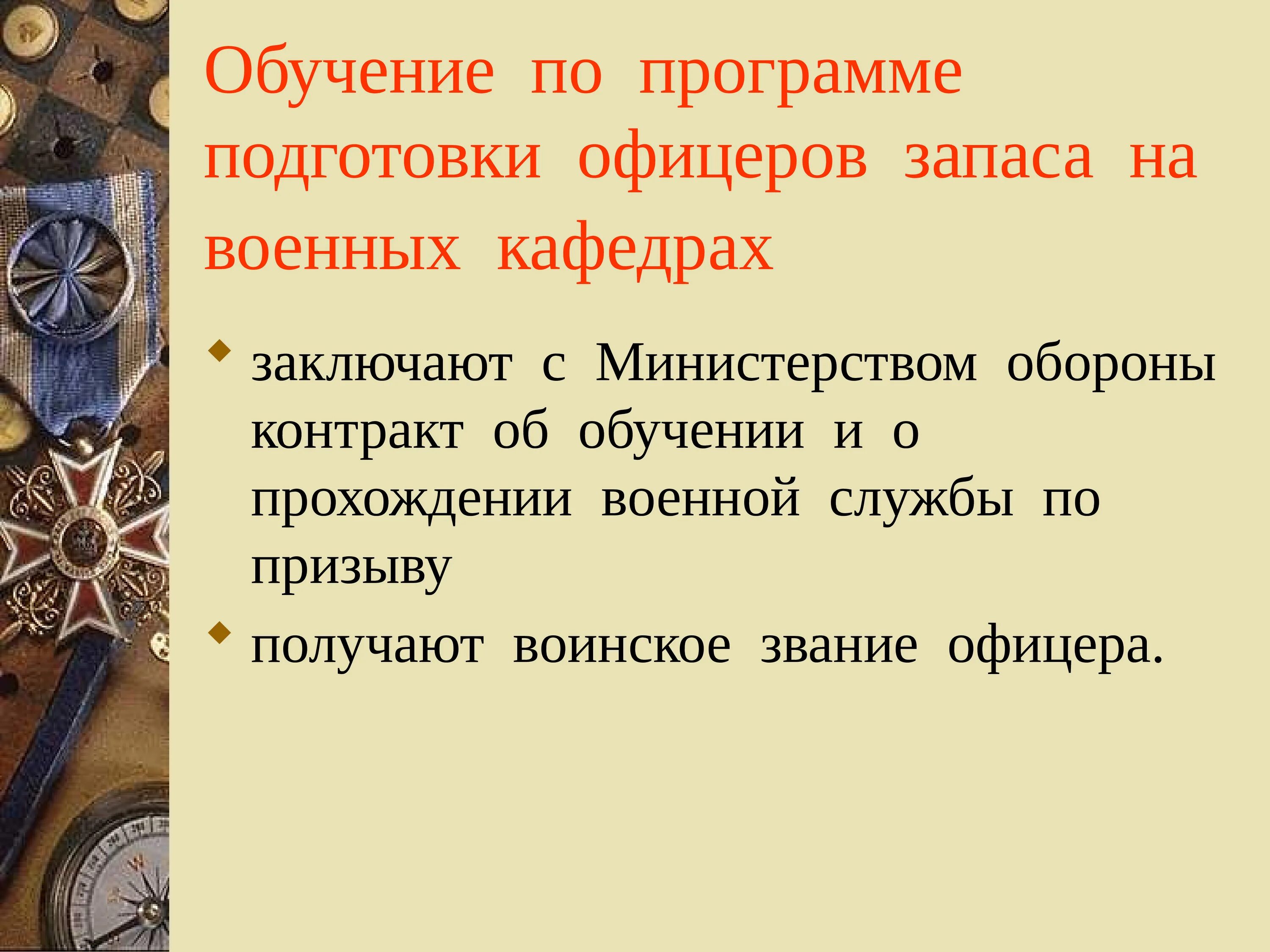 Обучение по программе подготовки офицеров запаса на военных кафедрах

заключают с Министерством обороны контракт об обучении и о прохождении военной службы по призыву

получают воинское звание офицера.